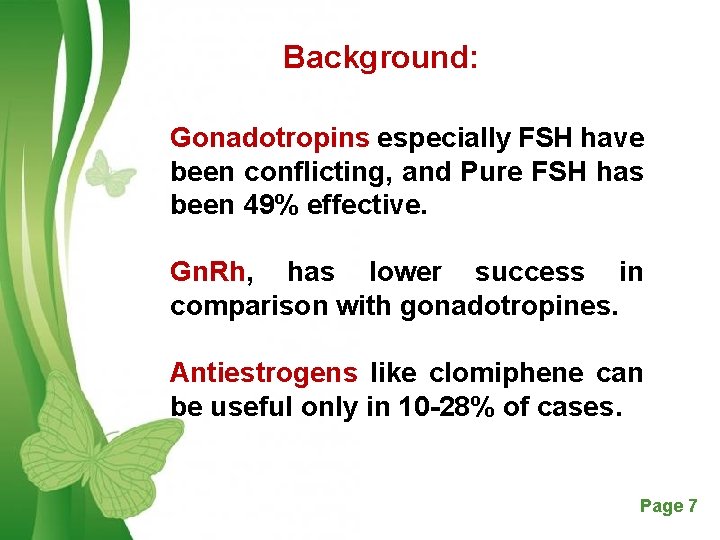 Background:

Gonadotropins especially FSH have been conflicting, and Pure FSH has been 49% effective.

GnRh, has lower success in comparison with gonadotropines.

Antiestrogens like clomiphene can be useful only in 10-28% of cases.

Page 7